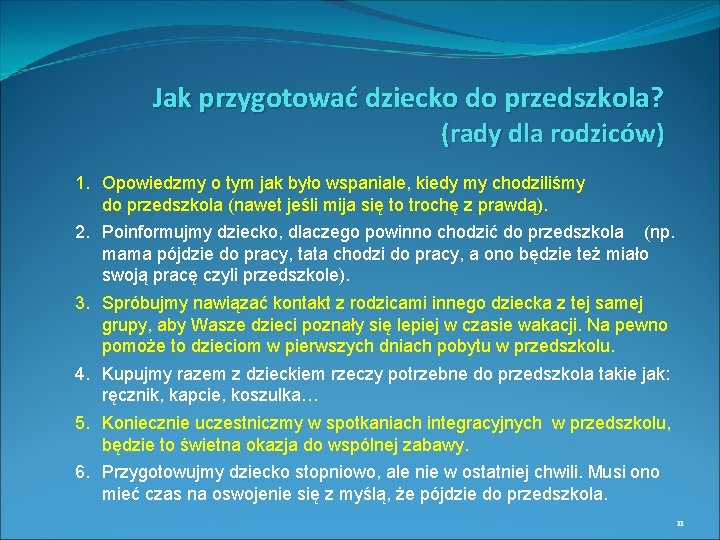 Jak przygotować dziecko do przedszkola?
(rady dla rodziców)

1. Opowiedzmy o tym jak było wspaniale, kiedy my chodziliśmy do przedszkola (nawet jeśli mija się to trochę z prawdą).
2. Poinformujmy dziecko, dlaczego powinno chodzić do przedszkola (np. mama pójdzie do pracy, tata chodzi do pracy, a ono będzie też miało swoją pracę czyli przedszkole).
3. Spróbujmy nawiązać kontakt z rodzicami innego dziecka z tej samej grupy, aby Wasze dzieci poznały się lepiej w czasie wakacji. Na pewno pomoże to dzieciom w pierwszych dniach pobytu w przedszkolu.
4. Kupujmy razem z dzieckiem rzeczy potrzebne do przedszkola takie jak: ręcznik, kapcie, koszulka…
5. Koniecznie uczestniczmy w spotkaniach integracyjnych w przedszkolu, będzie to świetna okazja do wspólnej zabawy.
6. Przygotowujmy dziecko stopniowo, ale nie w ostatniej chwili. Musi ono mieć czas na oswojenie się z myślą, że pójdzie do przedszkola.

11